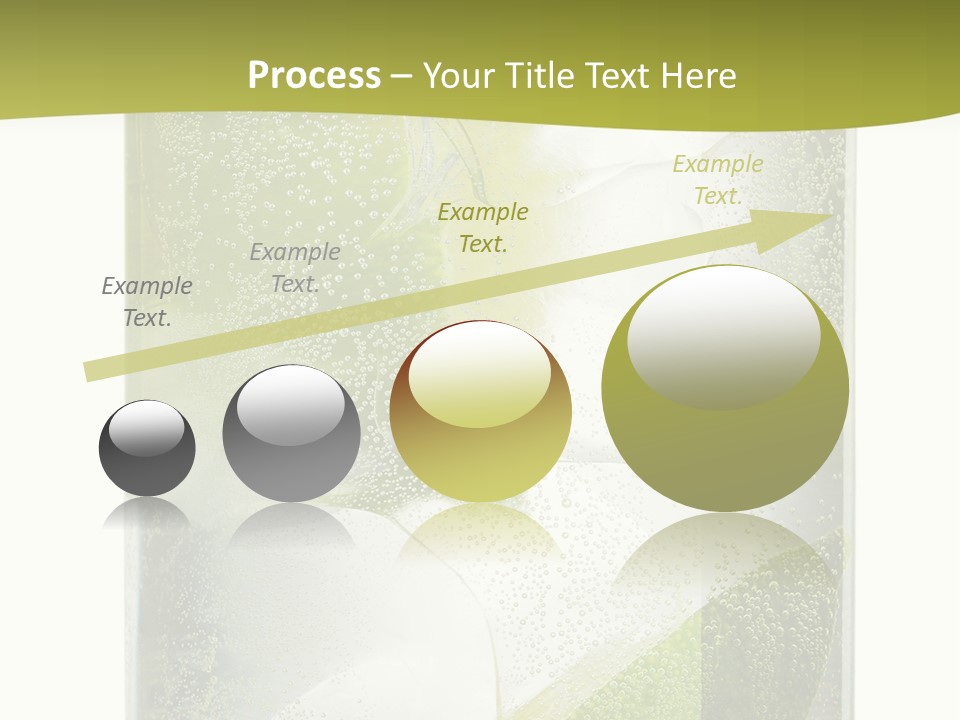 Process – Your Title Text Here

Example Text.

Example Text.

Example Text.

Example Text.